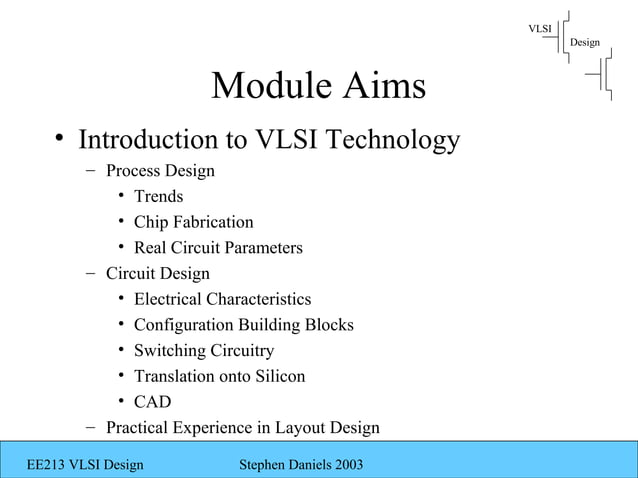 VLSI
Design

Module Aims

• Introduction to VLSI Technology
– Process Design
• Trends
• Chip Fabrication
• Real Circuit Parameters
– Circuit Design
• Electrical Characteristics
• Configuration Building Blocks
• Switching Circuitry
• Translation onto Silicon
• CAD
– Practical Experience in Layout Design

EE213 VLSI Design

Stephen Daniels 2003